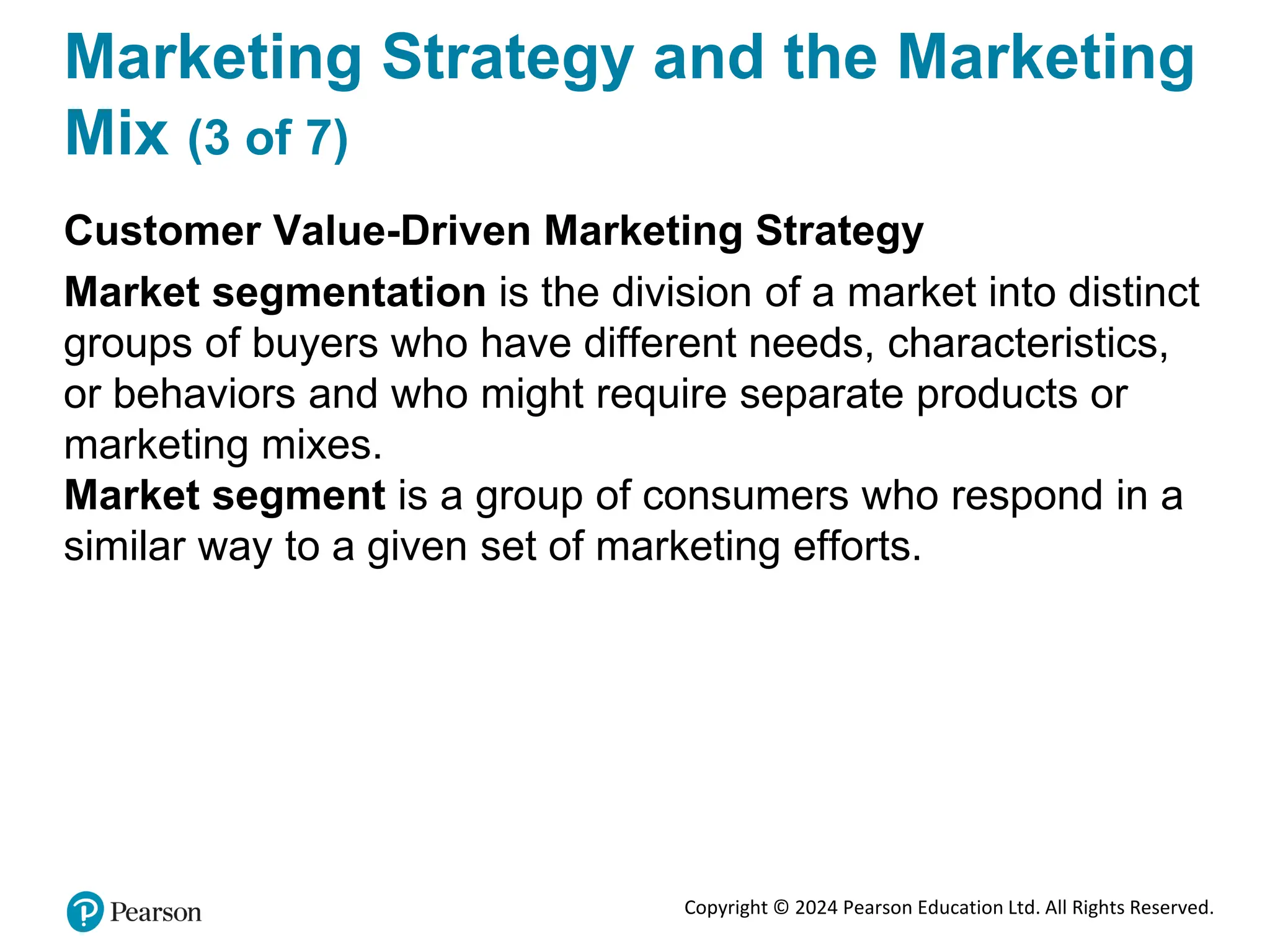 Marketing Strategy and the Marketing Mix (3 of 7)

Customer Value-Driven Marketing Strategy

Market segmentation is the division of a market into distinct groups of buyers who have different needs, characteristics, or behaviors and who might require separate products or marketing mixes.

Market segment is a group of consumers who respond in a similar way to a given set of marketing efforts.

Pearson

Copyright © 2024 Pearson Education Ltd. All Rights Reserved.